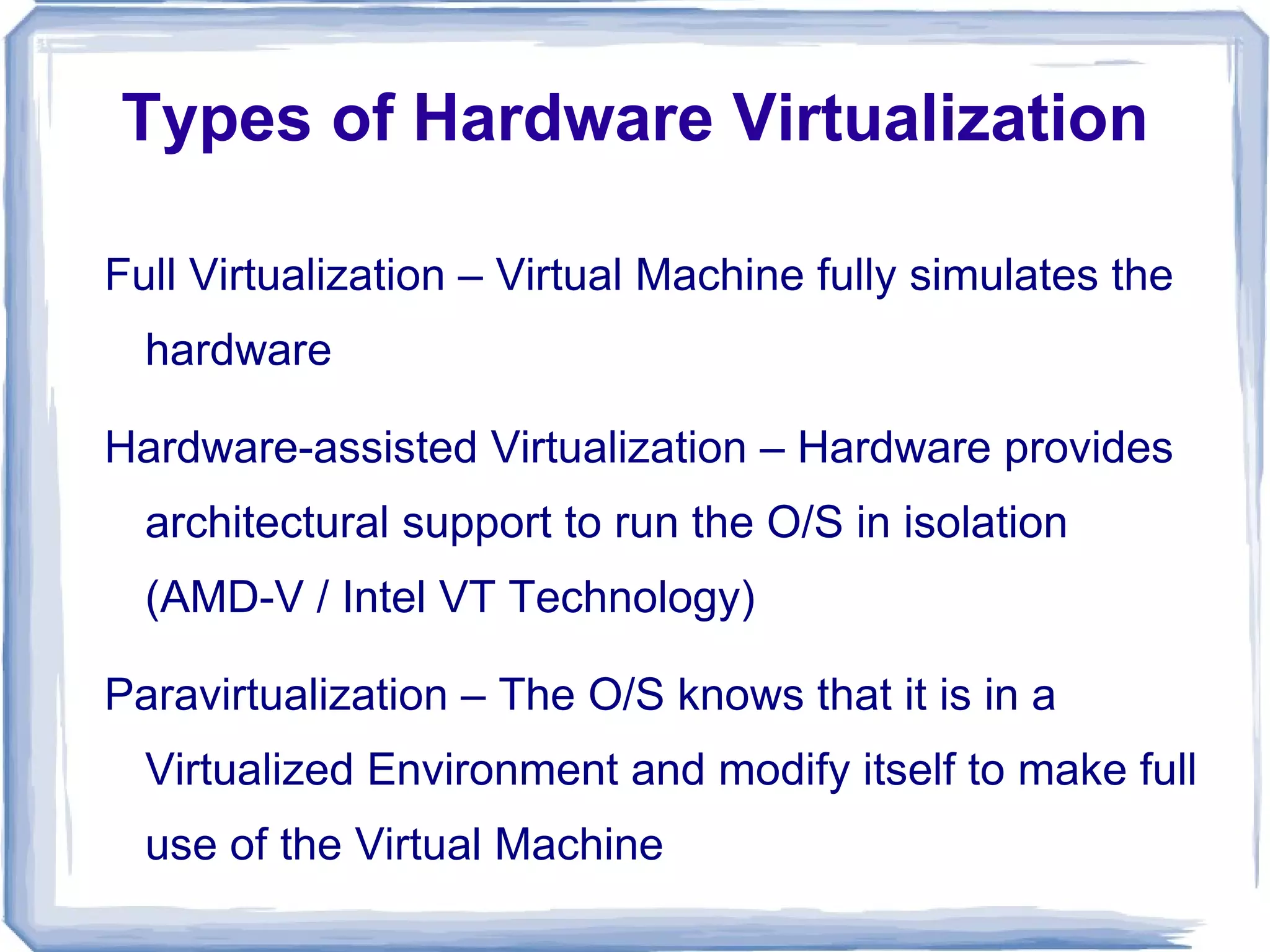 Types of Hardware Virtualization

Full Virtualization – Virtual Machine fully simulates the hardware

Hardware-assisted Virtualization – Hardware provides architectural support to run the O/S in isolation (AMD-V / Intel VT Technology)

Paravirtualization – The O/S knows that it is in a Virtualized Environment and modify itself to make full use of the Virtual Machine